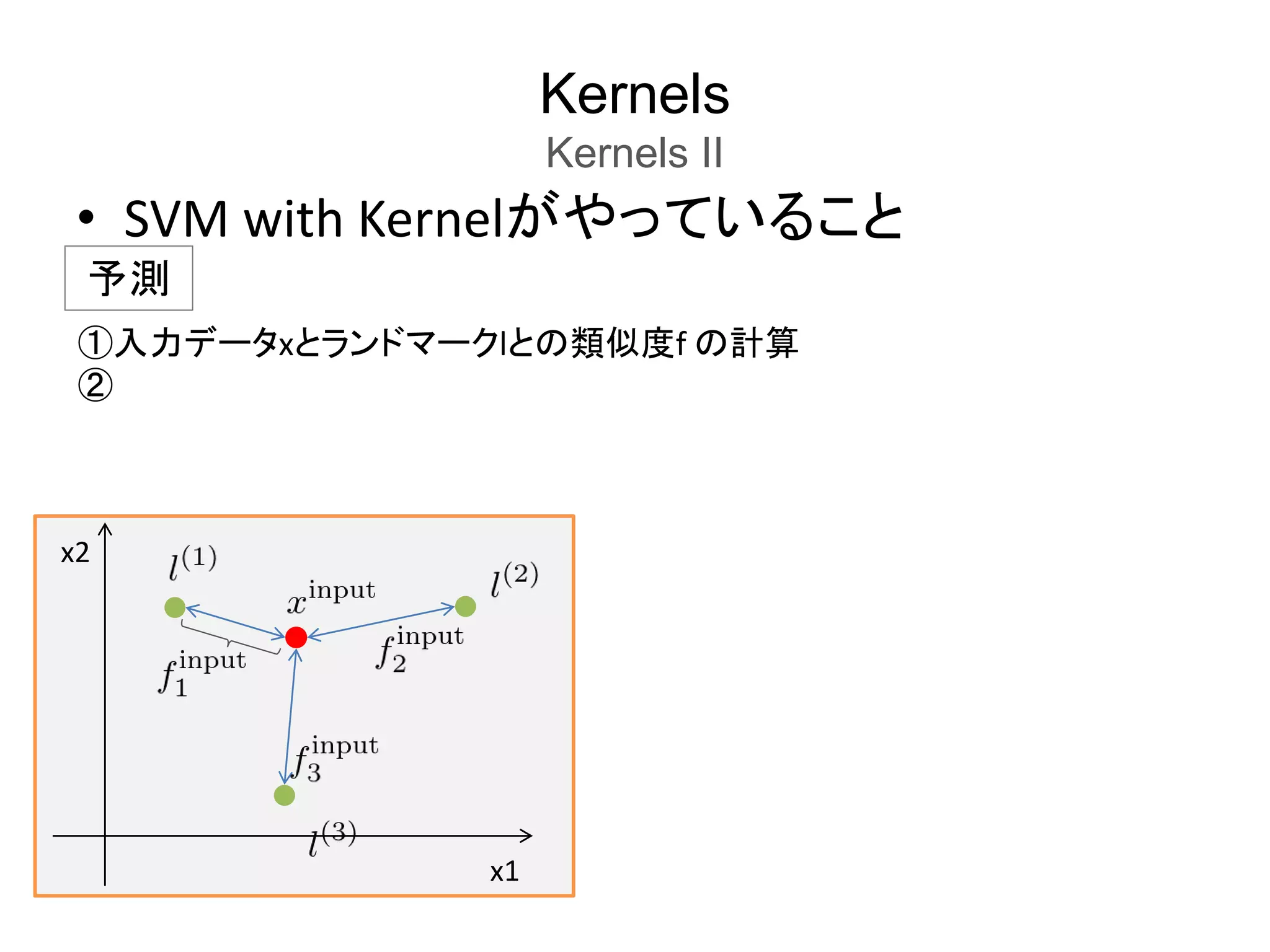 Kernels

Kernels II

• SVM with Kernelがやっていること

予測

①入力データxとランドマークlとの類似度f の計算
②

x2

$l^{(1)}$

$x^{\text{input}}$

$l^{(2)}$

$f_1^{\text{input}}$

$f_2^{\text{input}}$

$f_3^{\text{input}}$

$l^{(3)}$

x1